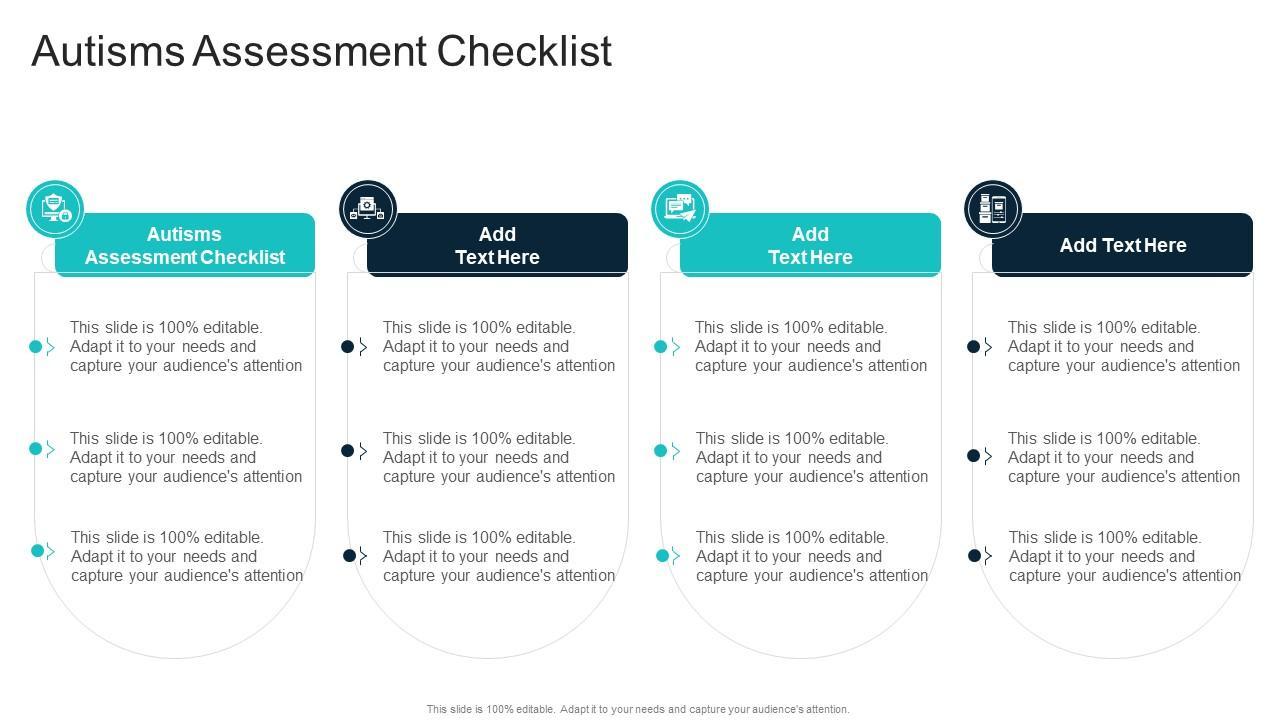 Autisms Assessment Checklist

Autisms Assessment Checklist

This slide is 100% editable. Adapt it to your needs and capture your audience's attention

This slide is 100% editable. Adapt it to your needs and capture your audience's attention

This slide is 100% editable. Adapt it to your needs and capture your audience's attention

Add Text Here

This slide is 100% editable. Adapt it to your needs and capture your audience's attention

This slide is 100% editable. Adapt it to your needs and capture your audience's attention

This slide is 100% editable. Adapt it to your needs and capture your audience's attention

Add Text Here

This slide is 100% editable. Adapt it to your needs and capture your audience's attention

This slide is 100% editable. Adapt it to your needs and capture your audience's attention

This slide is 100% editable. Adapt it to your needs and capture your audience's attention

Add Text Here

This slide is 100% editable. Adapt it to your needs and capture your audience's attention

This slide is 100% editable. Adapt it to your needs and capture your audience's attention

This slide is 100% editable. Adapt it to your needs and capture your audience's attention

This slide is 100% editable. Adapt it to your needs and capture your audience's attention.